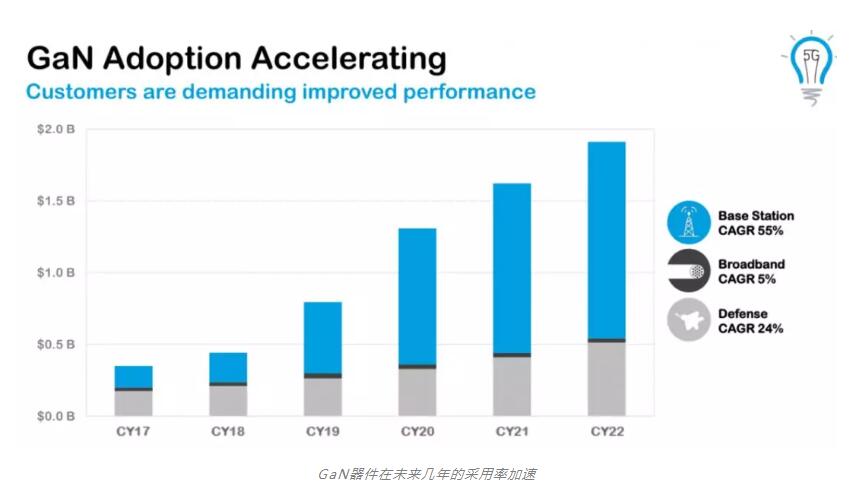 GaN Adoption Accelerating

Customers are demanding improved performance

5G

$2.0 B
$1.5 B
$1.0 B
$0.5 B
$0.0 B

CY17
CY18
CY19
CY20
CY21
CY22

Base Station
CAGR 55%

Broadband
CAGR 5%

Defense
CAGR 24%

GaN器件在未来几年的采用率加速